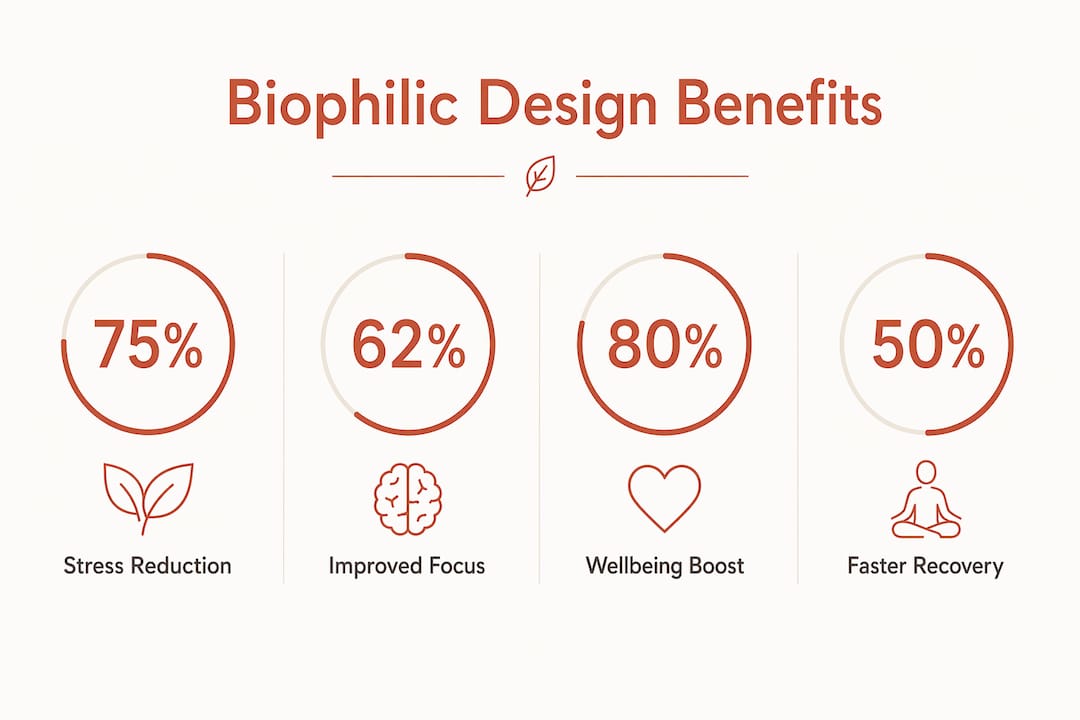 Biophilic Design Benefits

75%

Stress Reduction

62%

Improved Focus

80%

Wellbeing Boost

50%

Faster Recovery